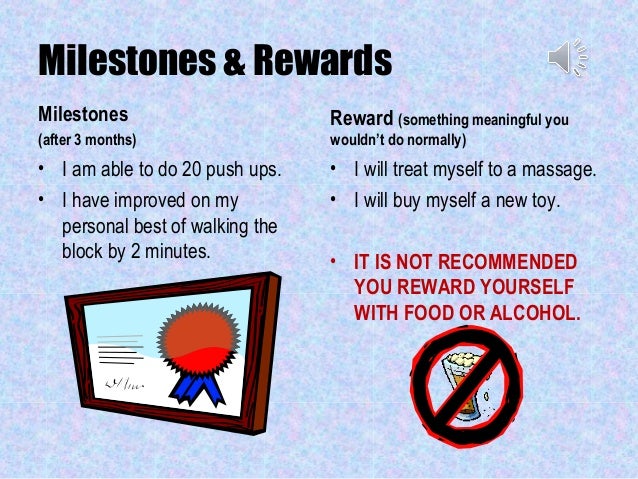 Milestones & Rewards

Milestones
(after 3 months)

• I am able to do 20 push ups.
• I have improved on my personal best of walking the block by 2 minutes.

Reward (something meaningful you wouldn't do normally)

• I will treat myself to a massage.
• I will buy myself a new toy.

• IT IS NOT RECOMMENDED YOU REWARD YOURSELF WITH FOOD OR ALCOHOL.